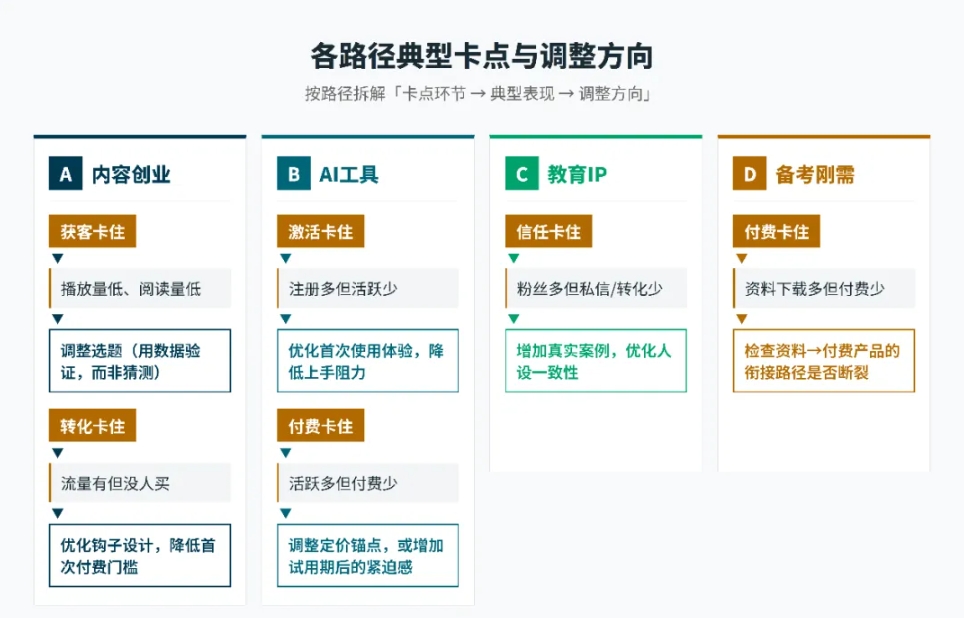 各路径典型卡点与调整方向

按路径拆解「卡点环节 → 典型表现 → 调整方向」

A 内容创业

获客卡住

播放量低、阅读量低

调整选题（用数据验证，而非猜测）

转化卡住

流量有但没人买

优化钩子设计，降低首次付费门槛

B AI工具

激活卡住

注册多但活跃少

优化首次使用体验，降低上手阻力

付费卡住

活跃多但付费少

调整定价锚点，或增加试用期后的紧迫感

C 教育IP

信任卡住

粉丝多但私信/转化少

增加真实案例，优化人设一致性

D 备考刚需

付费卡住

资料下载多但付费少

检查资料→付费产品的衔接路径是否断裂